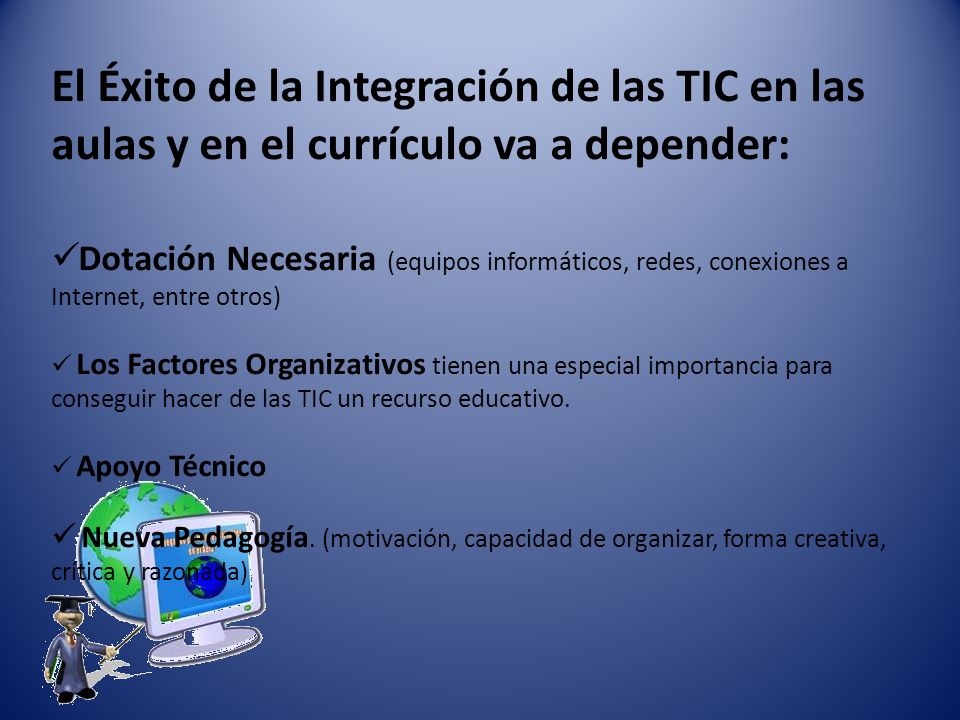 El Éxito de la Integración de las TIC en las aulas y en el currículo va a depender:

✓Dotación Necesaria (equipos informáticos, redes, conexiones a Internet, entre otros)

✓ Los Factores Organizativos tienen una especial importancia para conseguir hacer de las TIC un recurso educativo.

✓ Apoyo Técnico

✓ Nueva Pedagogía. (motivación, capacidad de organizar, forma creativa, crítica y razonada)